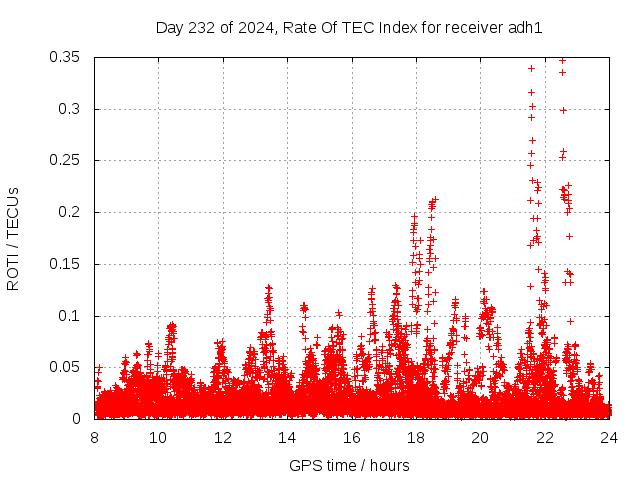 Day 232 of 2024, Rate Of TEC Index for receiver adh1

ROTI / TECUs

0.35
0.3
0.25
0.2
0.15
0.1
0.05
0

8
10
12
14
16
18
20
22
24

GPS time / hours